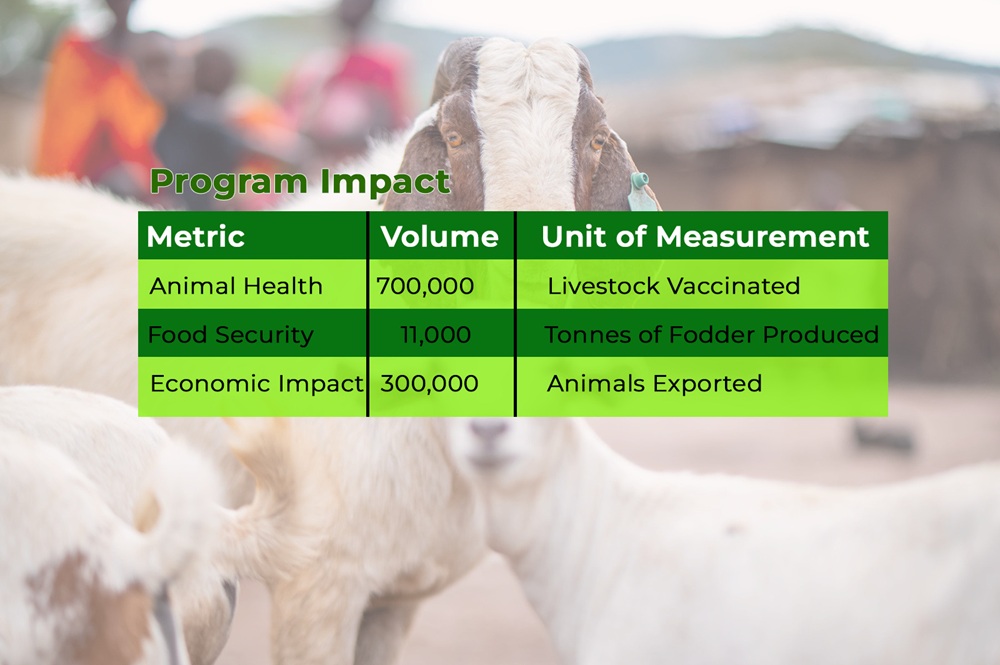 Program Impact

| Metric | Volume | Unit of Measurement |
|---|---|---|
| Animal Health | 700,000 | Livestock Vaccinated |
| Food Security | 11,000 | Tonnes of Fodder Produced |
| Economic Impact | 300,000 | Animals Exported |